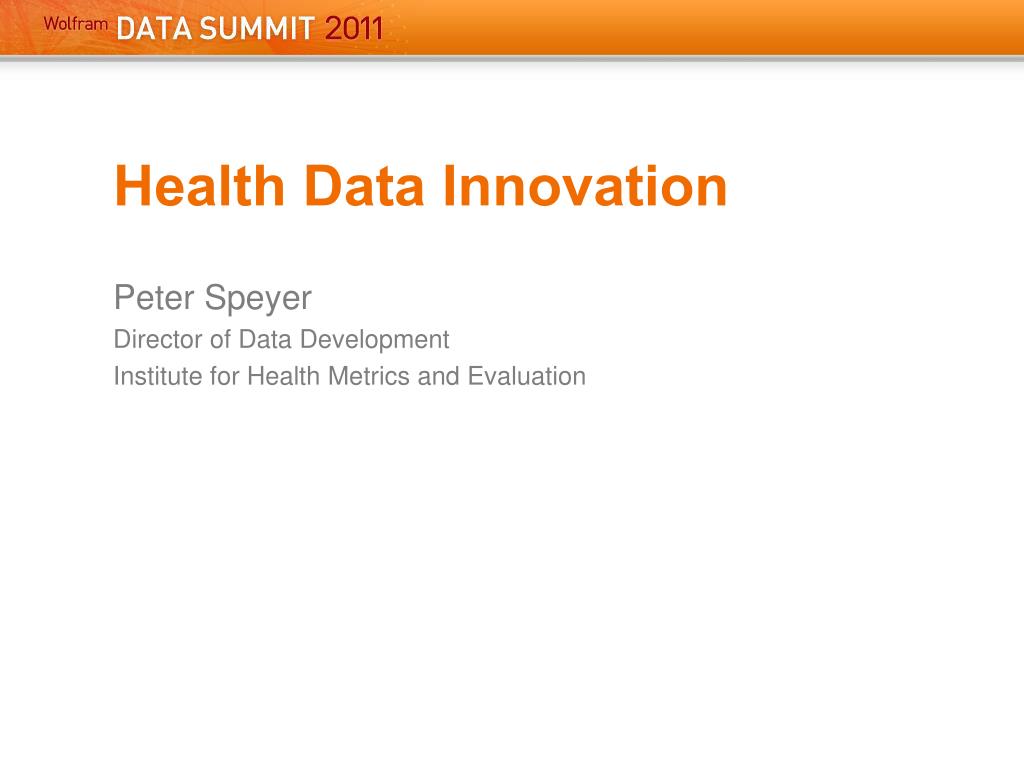 Wolfram DATA SUMMIT 2011

Health Data Innovation

Peter Speyer
Director of Data Development
Institute for Health Metrics and Evaluation